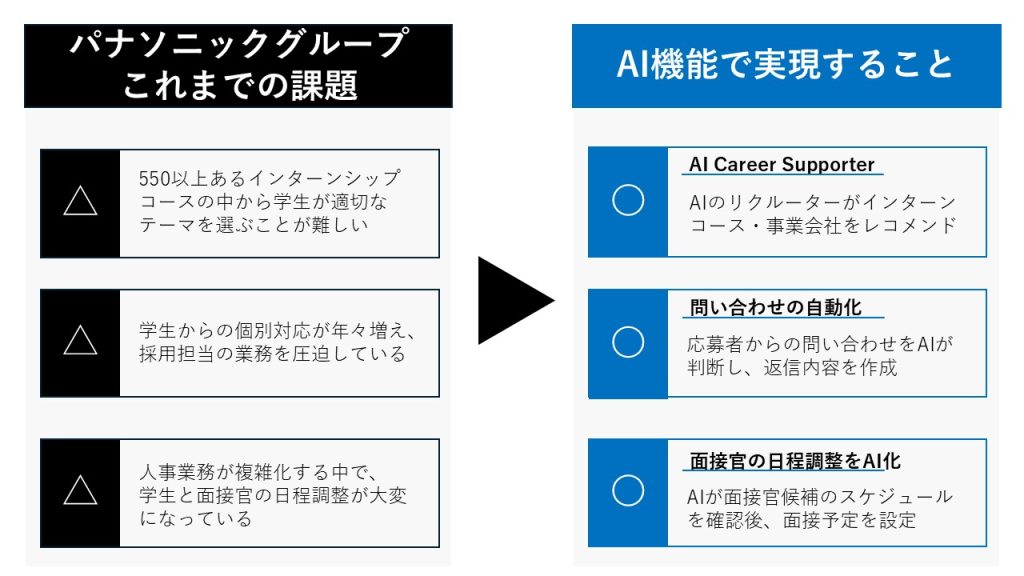 パナソニックグループ
これまでの課題

△

550以上あるインターンシップコースの中から学生が適切なテーマを選ぶことが難しい

△

学生からの個別対応が年々増え、採用担当の業務を圧迫している

△

人事業務が複雑化する中で、学生と面接官の日程調整が大変になっている

AI機能で実現すること

○

AI Career Supporter

AIのリクルーターがインターンコース・事業会社をレコメンド

○

問い合わせの自動化

応募者からの問い合わせをAIが判断し、返信内容を作成

○

面接官の日程調整をAI化

AIが面接官候補のスケジュールを確認後、面接予定を設定